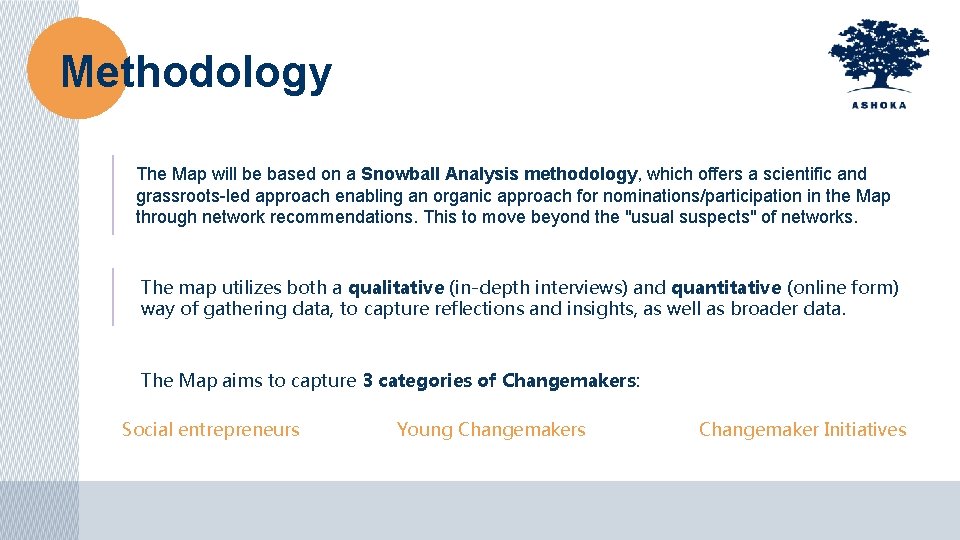 Methodology

ASHOKA

The Map will be based on a Snowball Analysis methodology, which offers a scientific and grassroots-led approach enabling an organic approach for nominations/participation in the Map through network recommendations. This to move beyond the "usual suspects" of networks.

The map utilizes both a qualitative (in-depth interviews) and quantitative (online form) way of gathering data, to capture reflections and insights, as well as broader data.

The Map aims to capture 3 categories of Changemakers:

Social entrepreneurs

Young Changemakers

Changemaker Initiatives